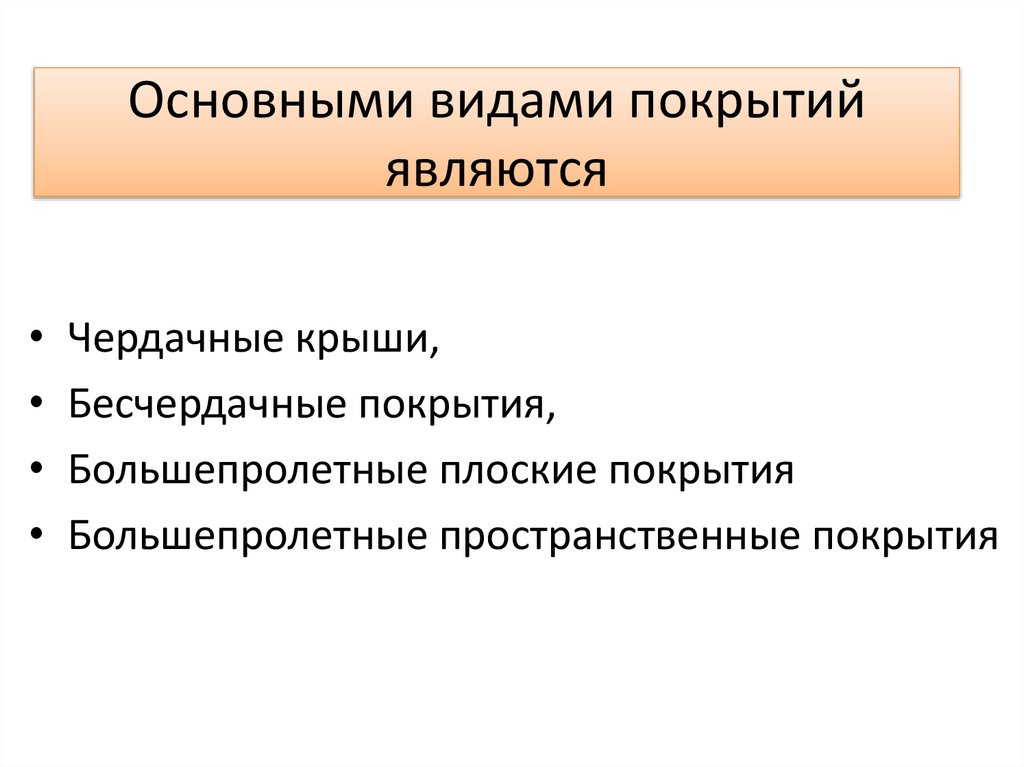 Основными видами покрытий являются

• Чердачные крыши,
• Бесчердачные покрытия,
• Большепролетные плоские покрытия
• Большепролетные пространственные покрытия